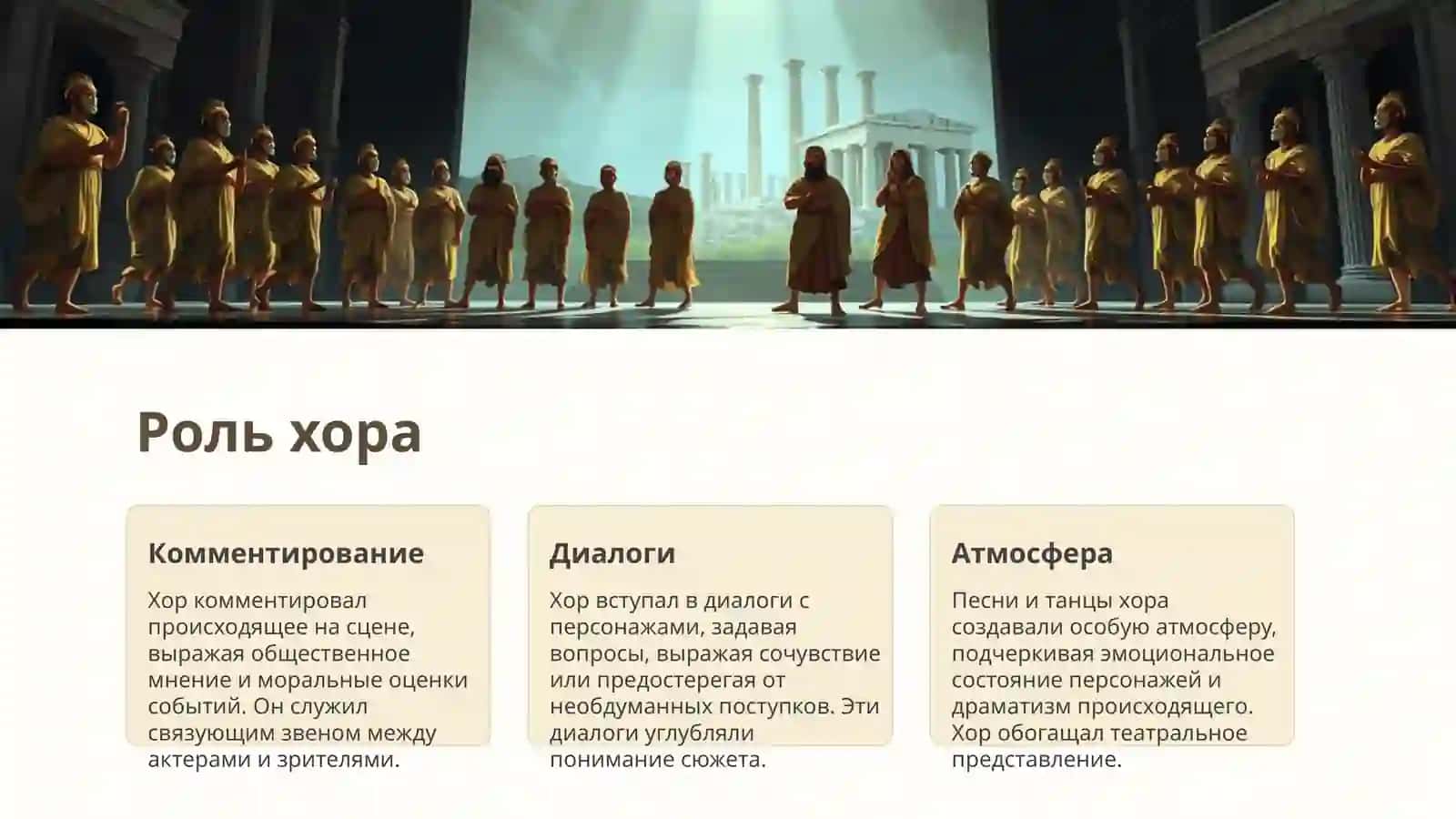 Роль хора

Комментирование

Хор комментировал происходящее на сцене, выражая общественное мнение и моральные оценки событий. Он служил связующим звеном между актерами и зрителями.

Диалоги

Хор вступал в диалоги с персонажами, задавая вопросы, выражая сочувствие или предостерегая от необдуманных поступков. Эти диалоги углубляли понимание сюжета.

Атмосфера

Песни и танцы хора создавали особую атмосферу, подчеркивая эмоциональное состояние персонажей и драматизм происходящего. Хор обогащал театральное представление.